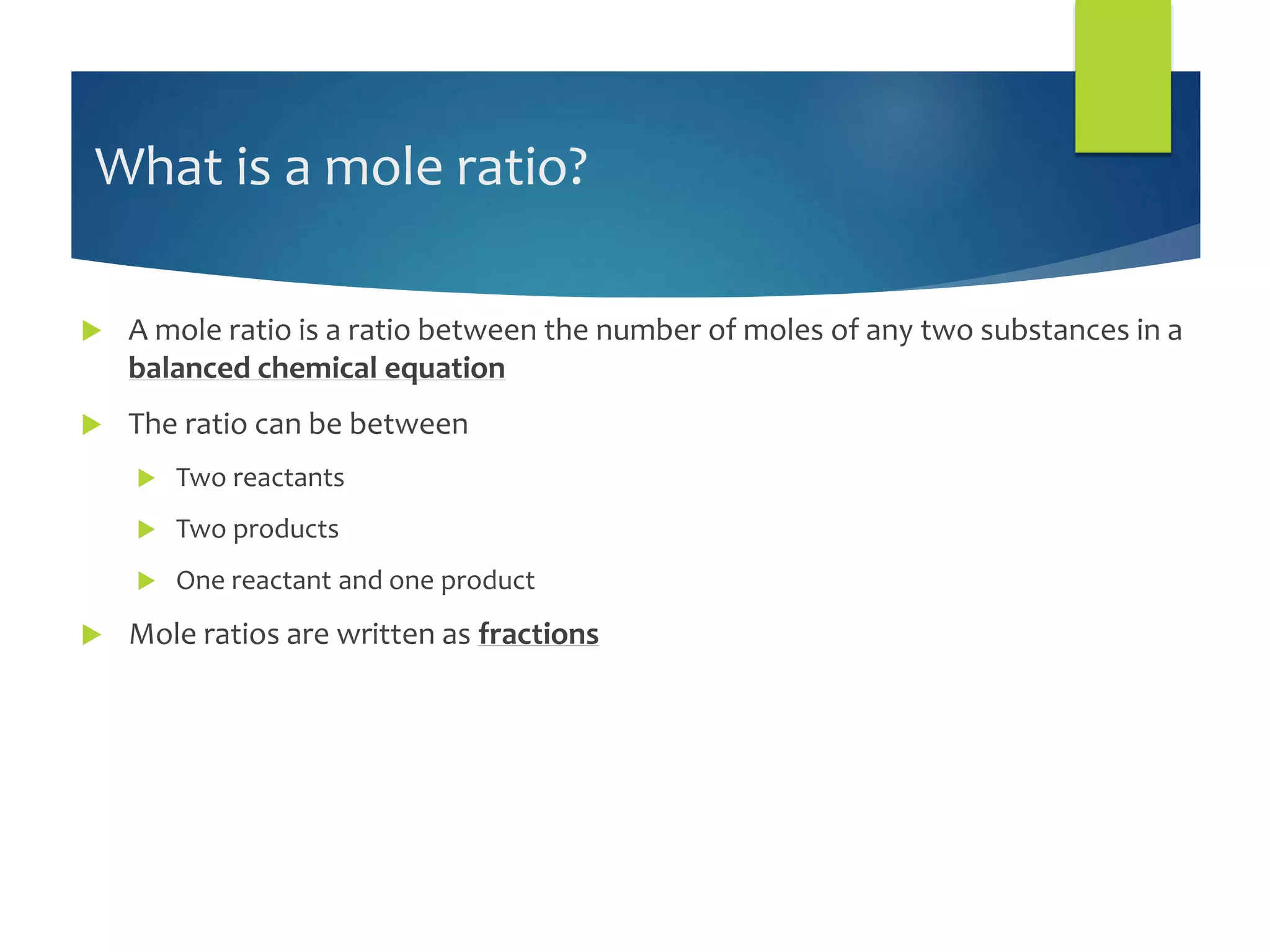 What is a mole ratio?

A mole ratio is a ratio between the number of moles of any two substances in a balanced chemical equation

The ratio can be between

Two reactants

Two products

One reactant and one product

Mole ratios are written as fractions